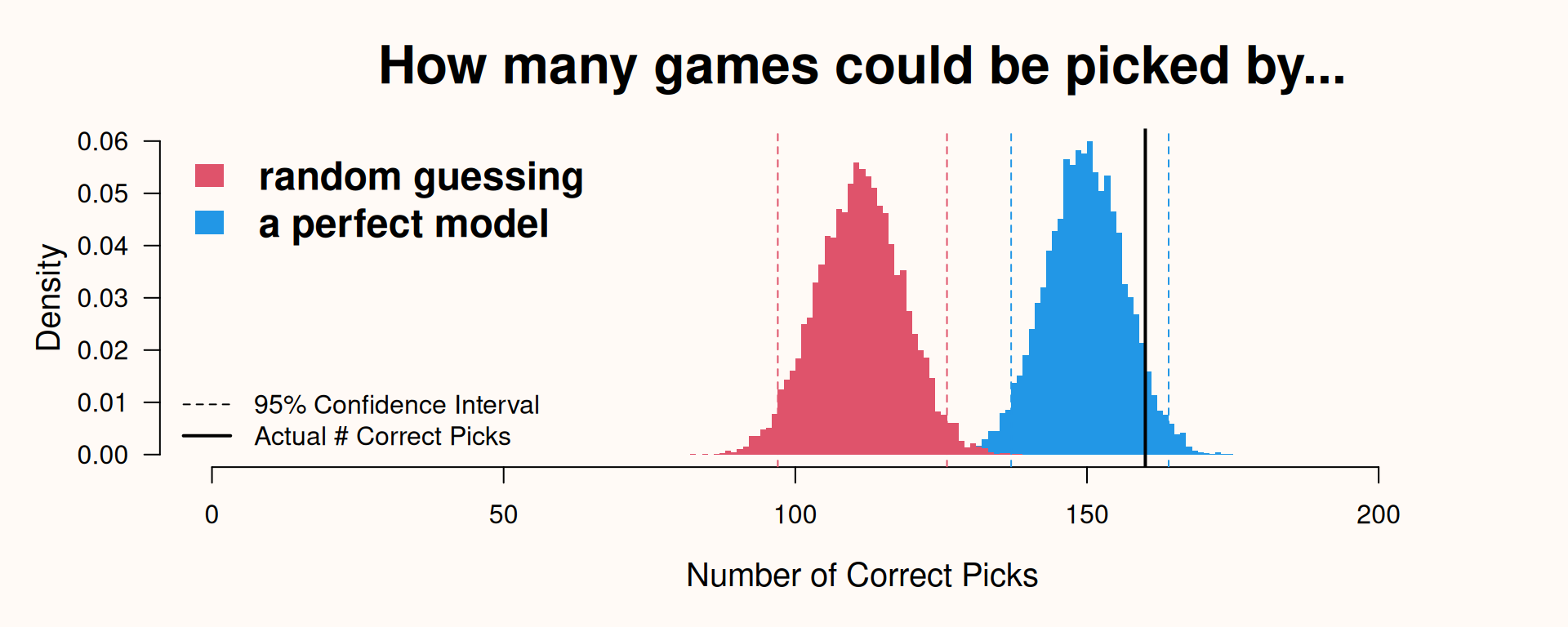 How many games could be picked by...

random guessing
a perfect model

95% Confidence Interval
Actual # Correct Picks

Density

0.06
0.05
0.04
0.03
0.02
0.01
0.00

0
50
100
150
200

Number of Correct Picks